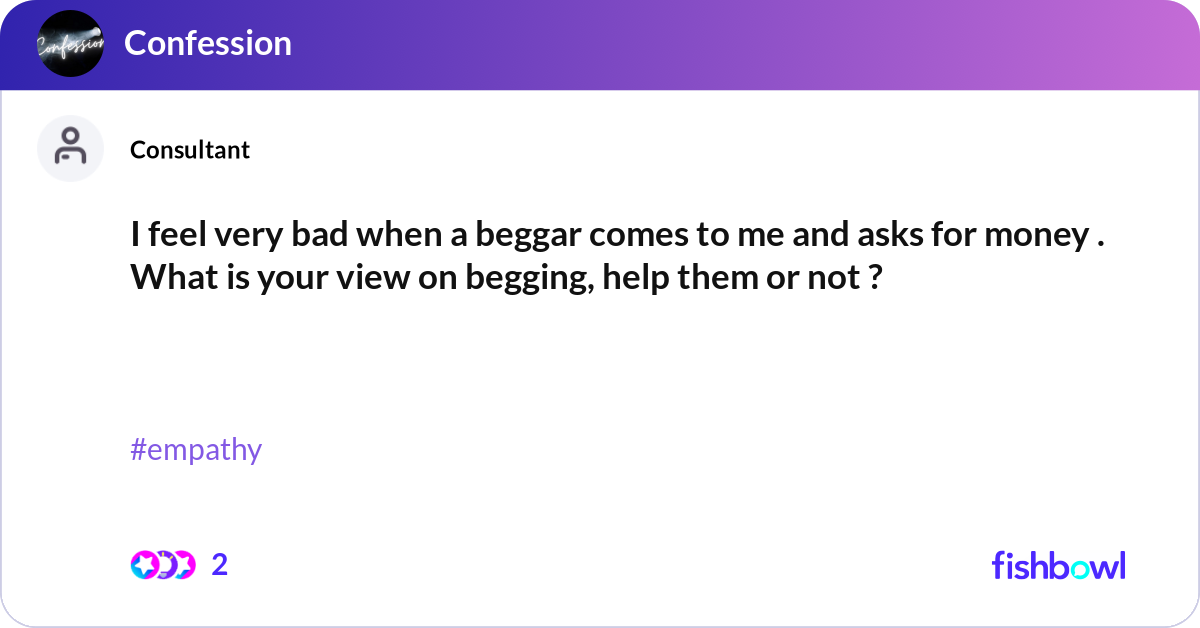 Confession

Confession

Consultant

I feel very bad when a beggar comes to me and asks for money . What is your view on begging, help them or not ?

#empathy

2

fishbowl